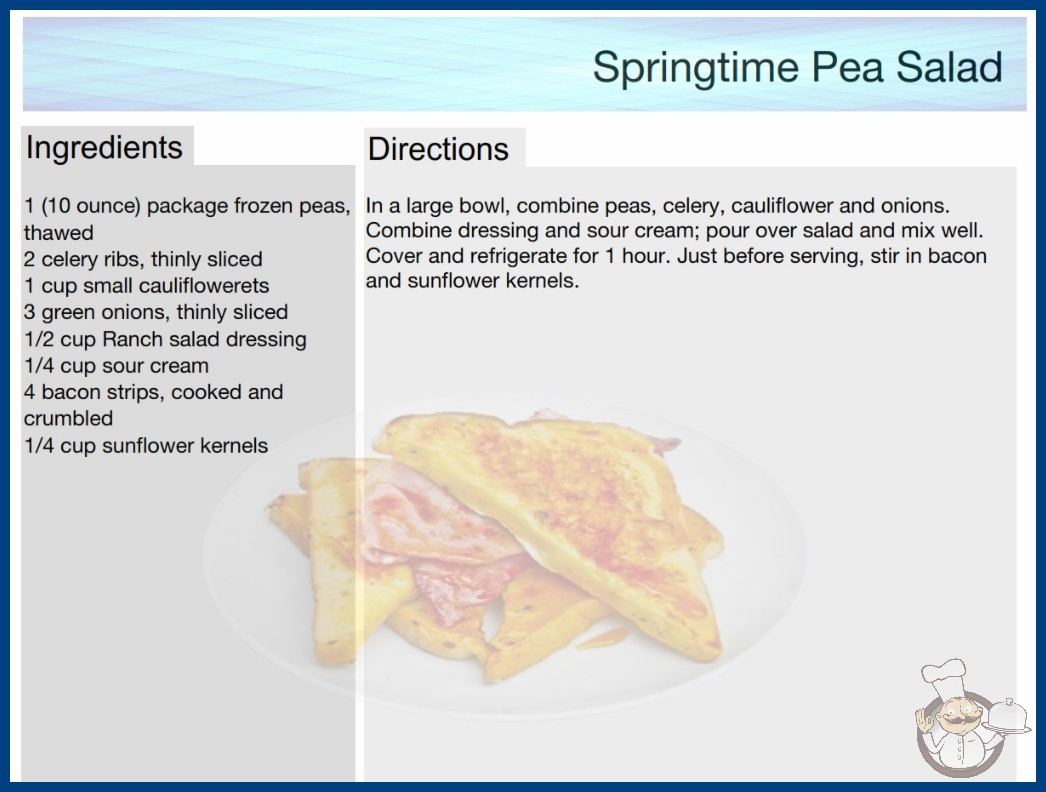 Springtime Pea Salad

Ingredients

1 (10 ounce) package frozen peas, thawed
2 celery ribs, thinly sliced
1 cup small cauliflowerets
3 green onions, thinly sliced
1/2 cup Ranch salad dressing
1/4 cup sour cream
4 bacon strips, cooked and crumbled
1/4 cup sunflower kernels

Directions

In a large bowl, combine peas, celery, cauliflower and onions. Combine dressing and sour cream; pour over salad and mix well. Cover and refrigerate for 1 hour. Just before serving, stir in bacon and sunflower kernels.